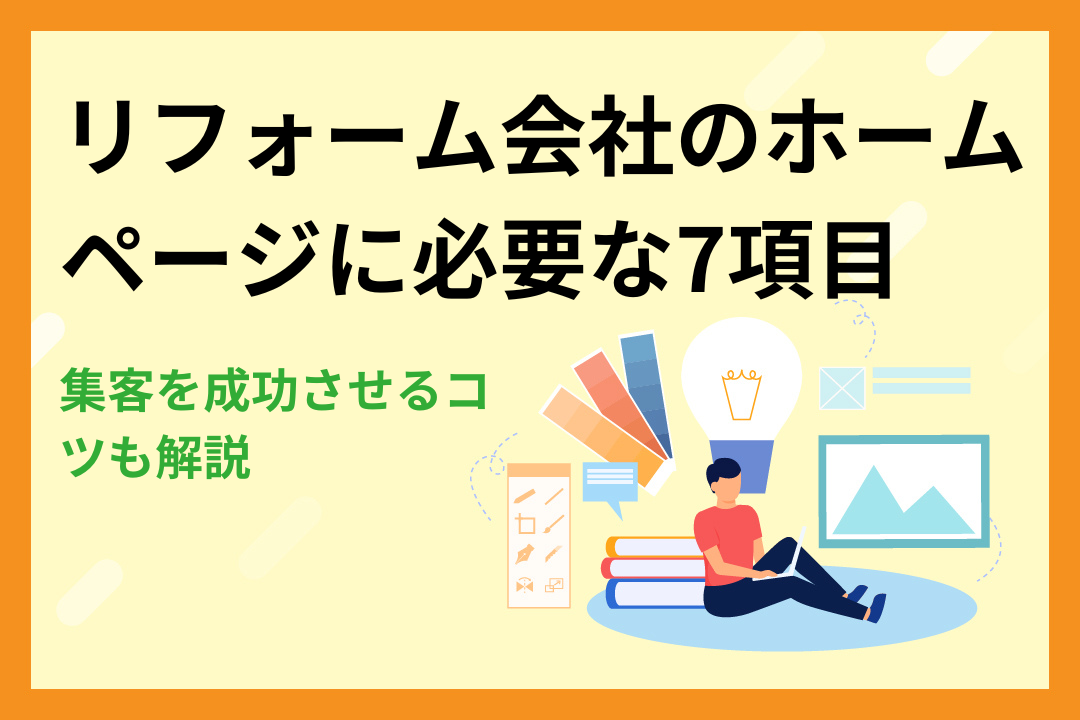 リフォーム会社のホームページに必要な7項目

集客を成功させるコツも解説